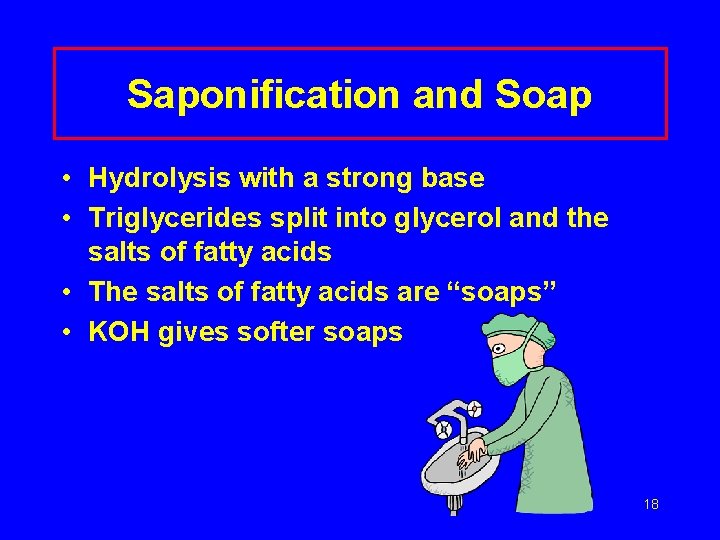 Saponification and Soap

• Hydrolysis with a strong base
• Triglycerides split into glycerol and the salts of fatty acids
• The salts of fatty acids are “soaps”
• KOH gives softer soaps

18